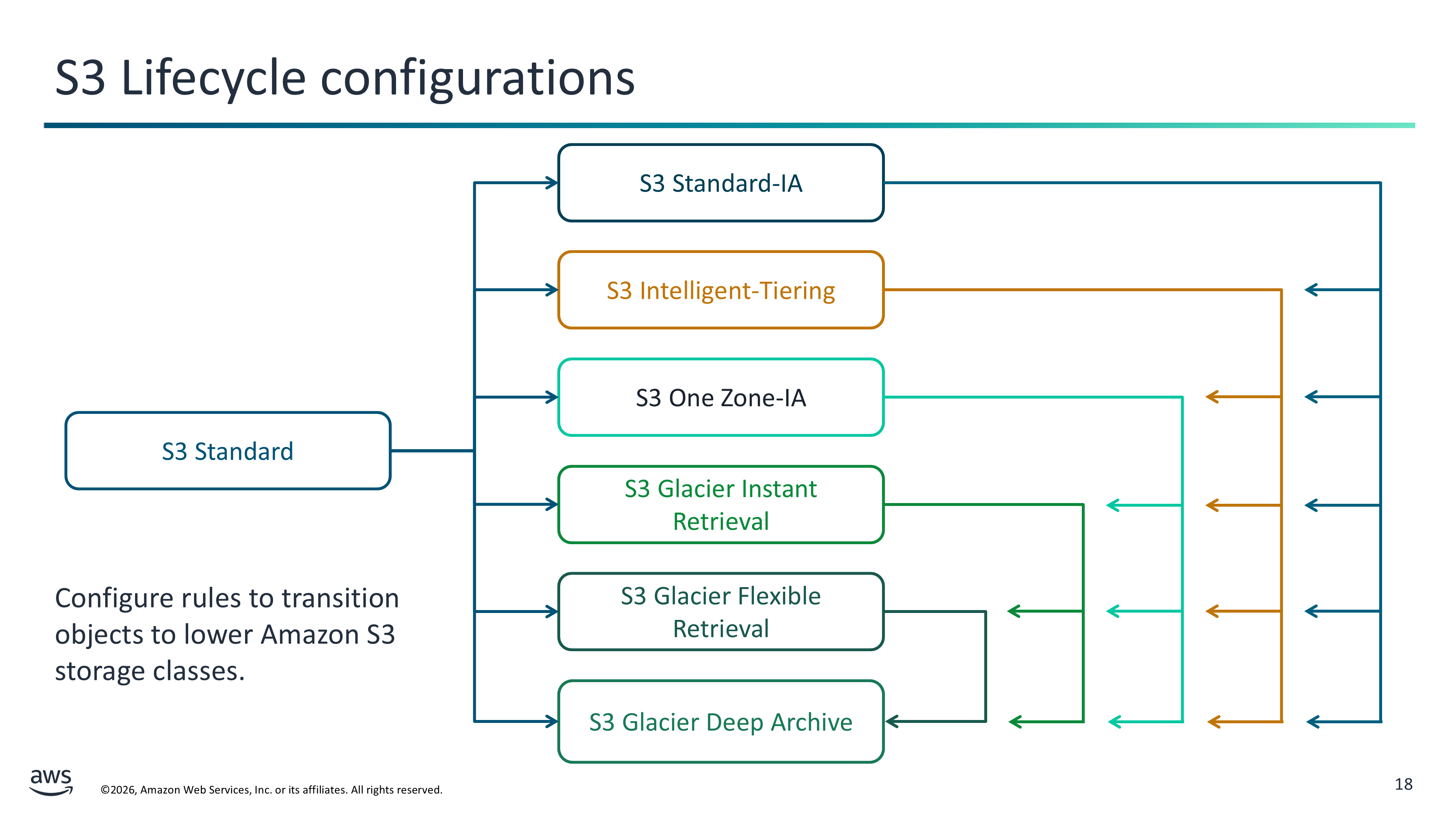 S3 Lifecycle configurations

S3 Standard

S3 Standard-IA

S3 Intelligent-Tiering

S3 One Zone-IA

S3 Glacier Instant Retrieval

S3 Glacier Flexible Retrieval

S3 Glacier Deep Archive

Configure rules to transition objects to lower Amazon S3 storage classes.

aws

©2026, Amazon Web Services, Inc. or its affiliates. All rights reserved.

18